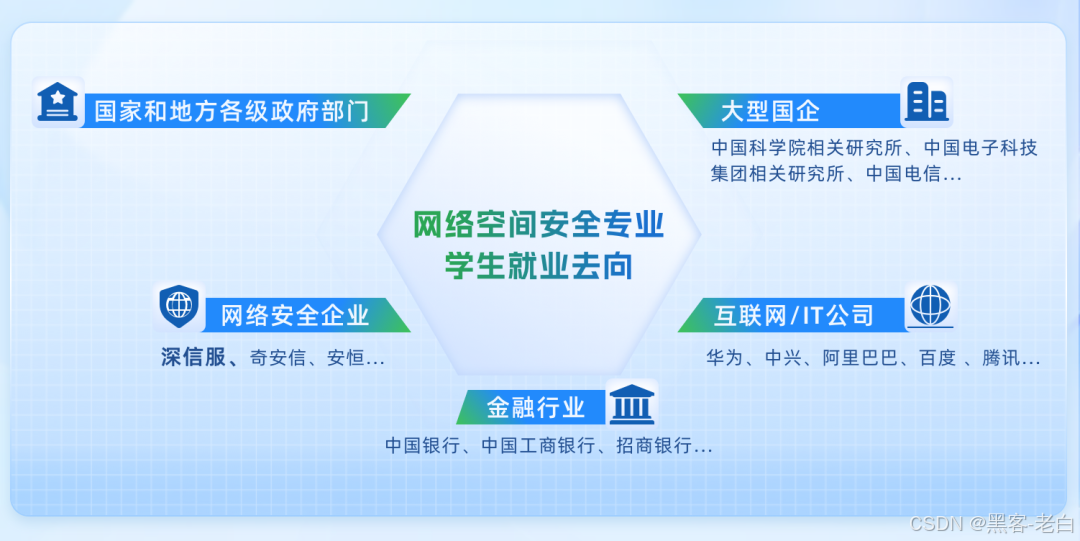 国家和地方各级政府部门

大型国企

中国科学院相关研究所、中国电子科技集团相关研究所、中国电信...

网络空间安全专业
学生就业去向

网络安全企业

深信服、奇安信、安恒...

互联网/IT公司

华为、中兴、阿里巴巴、百度 、腾讯...

金融行业

中国银行、中国工商银行、招商银行...

CSDN @黑客-老白